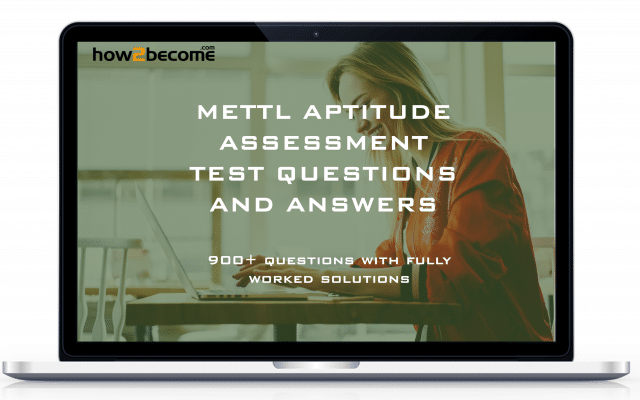 how2become.com

METTL APTITUDE ASSESSMENT TEST QUESTIONS AND ANSWERS

900+ QUESTIONS WITH FULLY WORKED SOLUTIONS